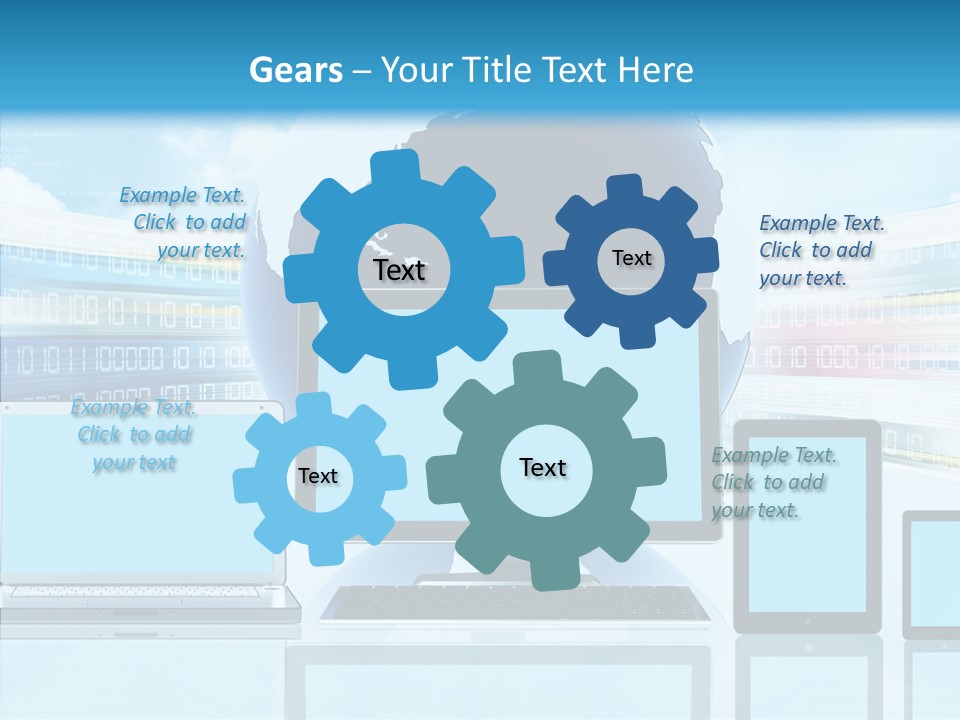 Gears – Your Title Text Here

Example Text. Click to add your text.

Text

Text

Example Text. Click to add your text.

Example Text. Click to add your text

Text

Text

Example Text. Click to add your text.